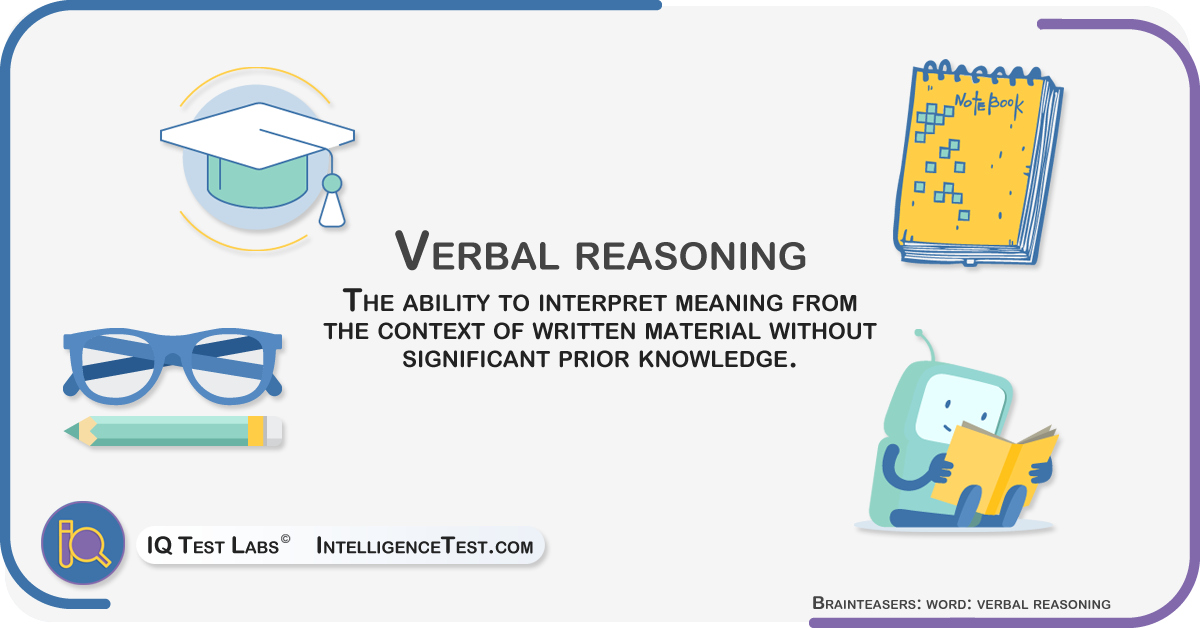 NoteBook

Verbal reasoning

The ability to interpret meaning from the context of written material without significant prior knowledge.

IQ Test Labs© IntelligenceTest.com

Brainteasers: word: verbal reasoning